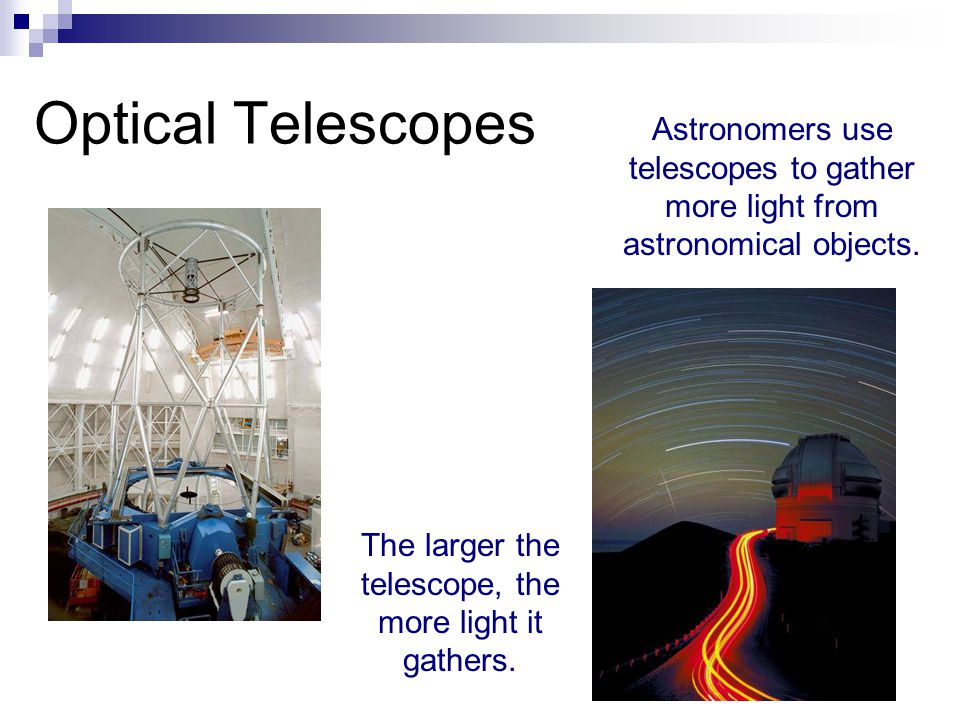 Optical Telescopes

Astronomers use telescopes to gather more light from astronomical objects.

The larger the telescope, the more light it gathers.